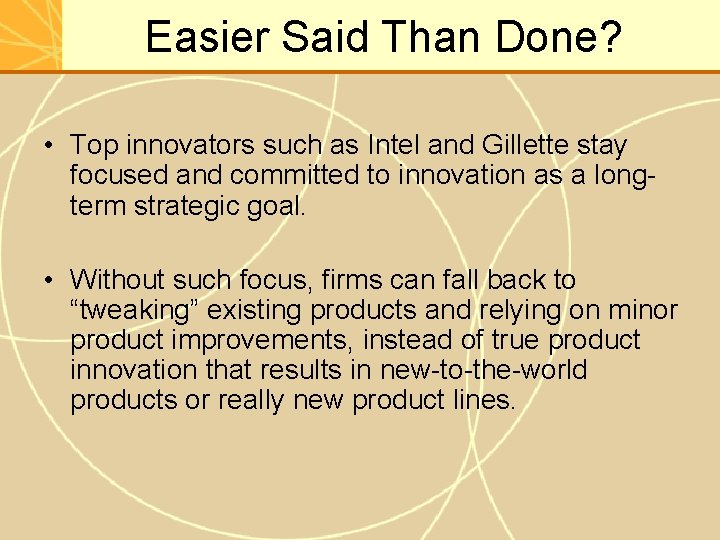 Easier Said Than Done?

• Top innovators such as Intel and Gillette stay focused and committed to innovation as a long-term strategic goal.

• Without such focus, firms can fall back to “tweaking” existing products and relying on minor product improvements, instead of true product innovation that results in new-to-the-world products or really new product lines.